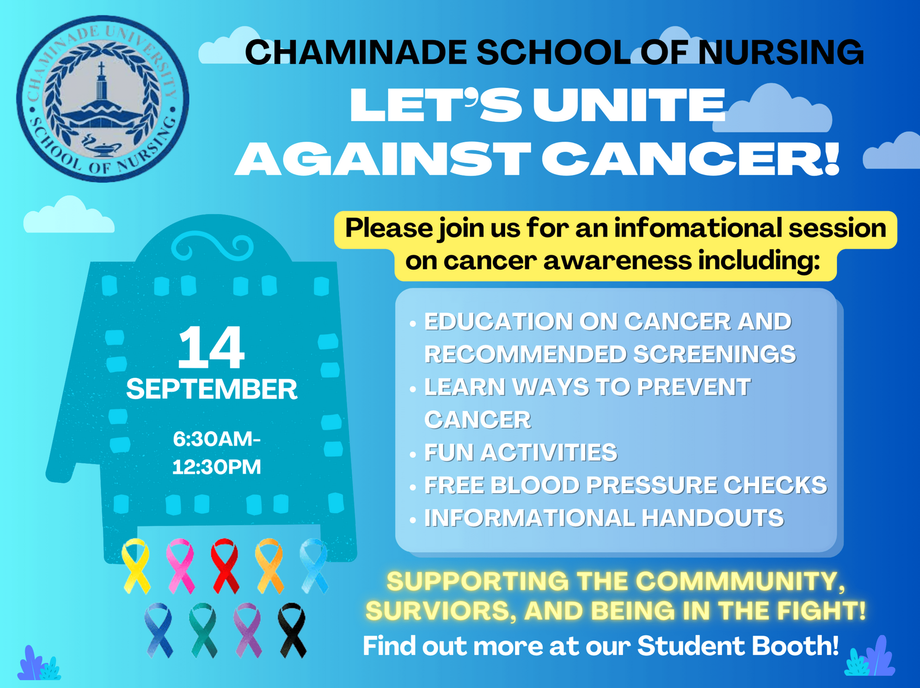 CHAMINADE UNIVERSITY
SCHOOL OF NURSING

CHAMINADE SCHOOL OF NURSING

LET'S UNITE AGAINST CANCER!

Please join us for an infomational session on cancer awareness including:

14
SEPTEMBER
6:30AM-12:30PM

• EDUCATION ON CANCER AND RECOMMENDED SCREENINGS
• LEARN WAYS TO PREVENT CANCER
• FUN ACTIVITIES
• FREE BLOOD PRESSURE CHECKS
• INFORMATIONAL HANDOUTS

SUPPORTING THE COMMMUNITY, SURVIORS, AND BEING IN THE FIGHT!

Find out more at our Student Booth!